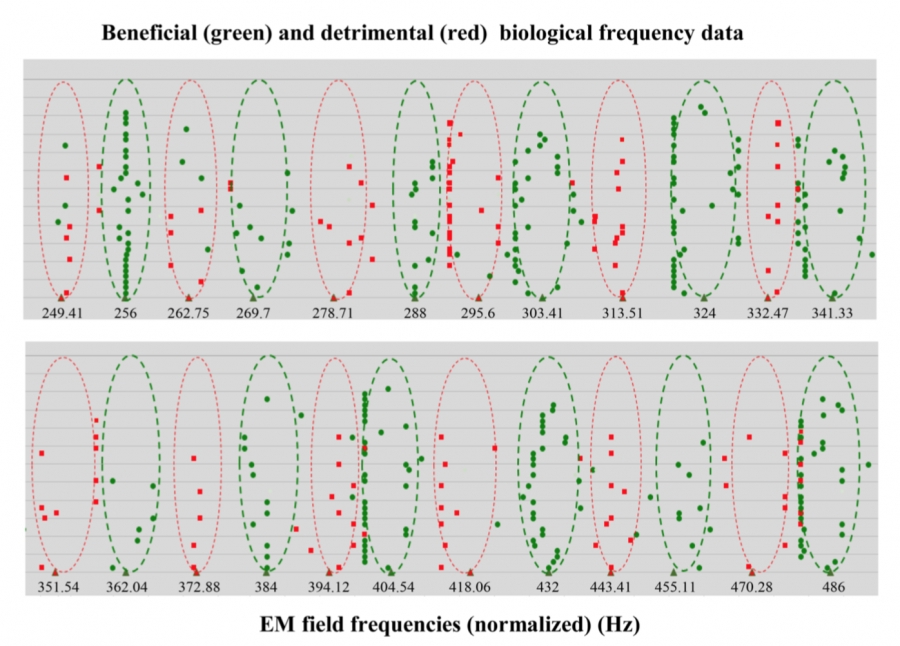 Beneficial (green) and detrimental (red) biological frequency data

249.41 256 262.75 269.7 278.71 288 295.6 303.41 313.51 324 332.47 341.33

351.54 362.04 372.88 384 394.12 404.54 418.06 432 443.41 455.11 470.28 486

EM field frequencies (normalized) (Hz)